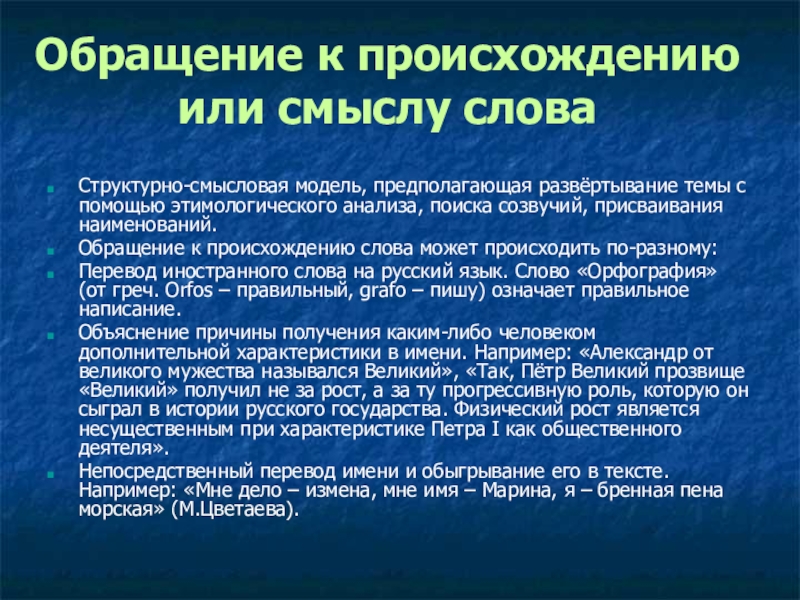 Обращение к происхождению или смыслу слова

Структурно-смысловая модель, предполагающая развёртывание темы с помощью этимологического анализа, поиска созвучий, присваивания наименований.

Обращение к происхождению слова может происходить по-разному:

Перевод иностранного слова на русский язык. Слово «Орфография» (от греч. Orfos – правильный, grafo – пишу) означает правильное написание.

Объяснение причины получения каким-либо человеком дополнительной характеристики в имени. Например: «Александр от великого мужества назывался Великий», «Так, Пётр Великий прозвище «Великий» получил не за рост, а за ту прогрессивную роль, которую он сыграл в истории русского государства. Физический рост является несущественным при характеристике Петра I как общественного деятеля».

Непосредственный перевод имени и обыгрывание его в тексте. Например: «Мне дело – измена, мне имя – Марина, я – бренная пена морская» (М.Цветаева).